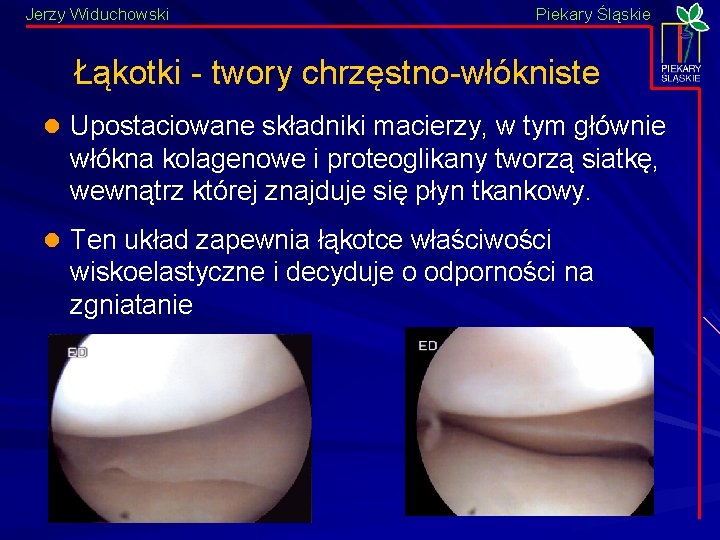 Jerzy Widuchowski

Piekary Śląskie

PIEKARY ŚLĄSKIE

Łąkotki - twory chrzęstno-włókniste

Upostaciowane składniki macierzy, w tym głównie włókna kolagenowe i proteoglikany tworzą siatkę, wewnątrz której znajduje się płyn tkankowy.

Ten układ zapewnia łąkotce właściwości wiskoelastyczne i decyduje o odporności na zgniatanie

ED

ED